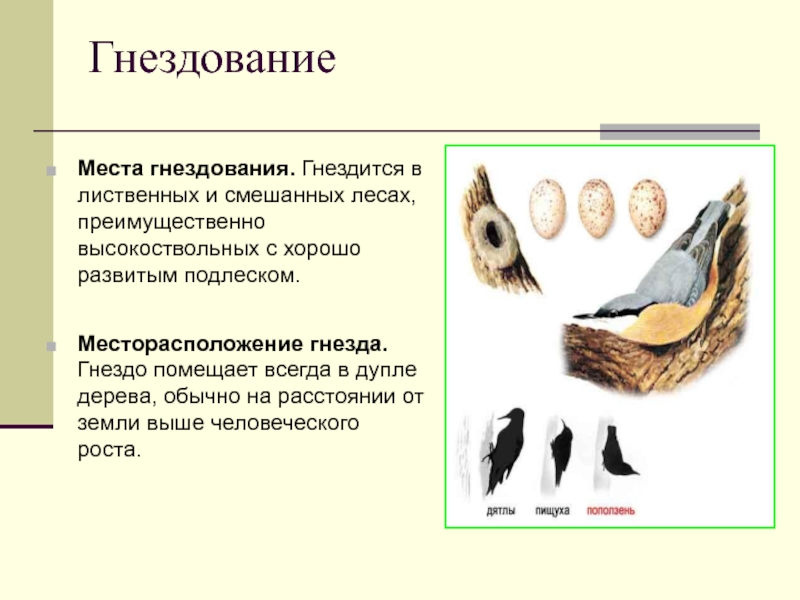 Гнездование

Места гнездования. Гнездится в лиственных и смешанных лесах, преимущественно высокоствольных с хорошо развитым подлеском.

Месторасположение гнезда. Гнездо помещает всегда в дупле дерева, обычно на расстоянии от земли выше человеческого роста.

дятлы пищуха поползень